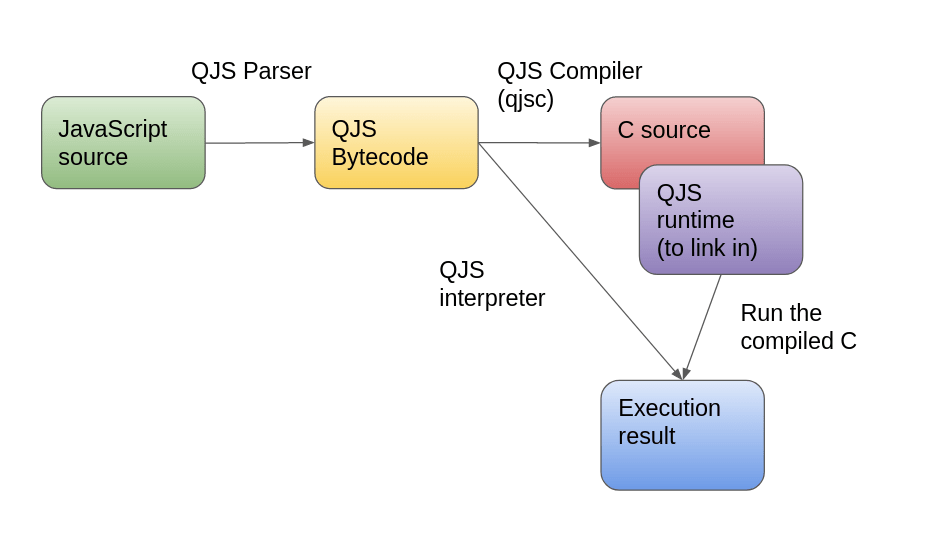 QJS Parser

QJS Compiler
(qjsc)

JavaScript source

QJS Bytecode

C source

QJS runtime (to link in)

QJS interpreter

Run the compiled C

Execution result